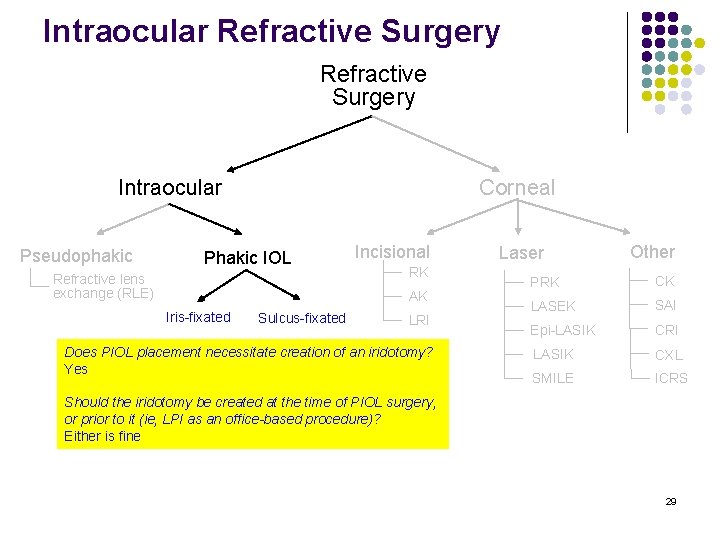 Intraocular Refractive Surgery

Refractive Surgery

Intraocular

Corneal

Pseudophakic

Refractive lens exchange (RLE)

Phakic IOL

Iris-fixated

Sulcus-fixated

Incisional

RK

AK

LRI

Laser

PRK

LASEK

Epi-LASIK

LASIK

SMILE

Other

CK

SAI

CRI

CXL

ICRS

Does PIOL placement necessitate creation of an iridotomy?
Yes

Should the iridotomy be created at the time of PIOL surgery, or prior to it (ie, LPI as an office-based procedure)?
Either is fine

29